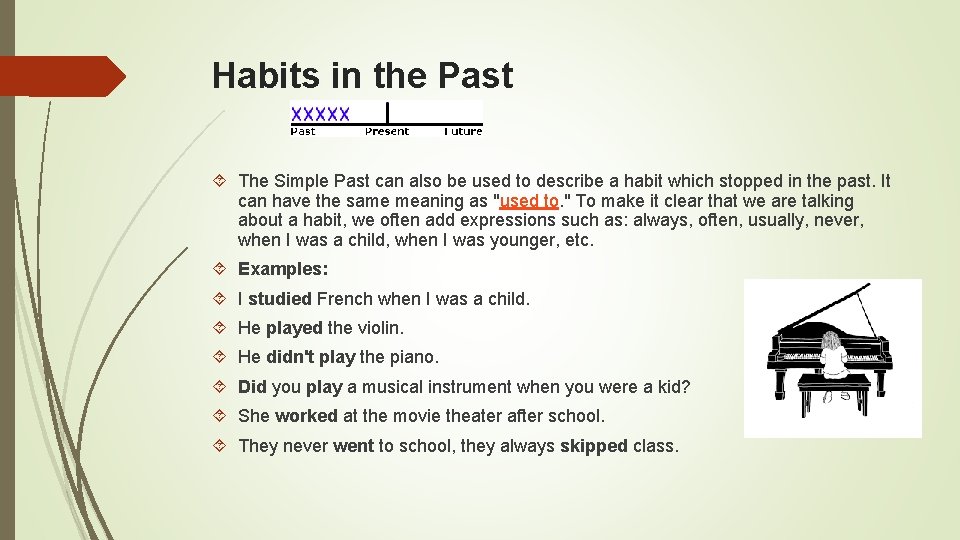 Habits in the Past

XXXXX

Past Present Future

The Simple Past can also be used to describe a habit which stopped in the past. It can have the same meaning as "used to." To make it clear that we are talking about a habit, we often add expressions such as: always, often, usually, never, when I was a child, when I was younger, etc.

Examples:

I studied French when I was a child.

He played the violin.

He didn't play the piano.

Did you play a musical instrument when you were a kid?

She worked at the movie theater after school.

They never went to school, they always skipped class.